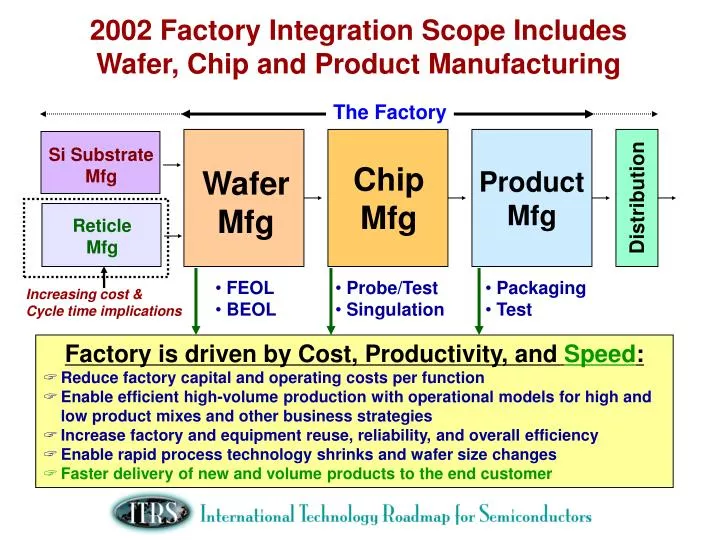 2002 Factory Integration Scope Includes Wafer, Chip and Product Manufacturing

The Factory

Si Substrate Mfg

Reticle Mfg

Increasing cost & Cycle time implications

Wafer Mfg

Chip Mfg

Product Mfg

Distribution

• FEOL
• BEOL

• Probe/Test
• Singulation

• Packaging
• Test

Factory is driven by Cost, Productivity, and Speed:

☞ Reduce factory capital and operating costs per function
☞ Enable efficient high-volume production with operational models for high and low product mixes and other business strategies
☞ Increase factory and equipment reuse, reliability, and overall efficiency
☞ Enable rapid process technology shrinks and wafer size changes
☞ Faster delivery of new and volume products to the end customer

ITRS International Technology Roadmap for Semiconductors